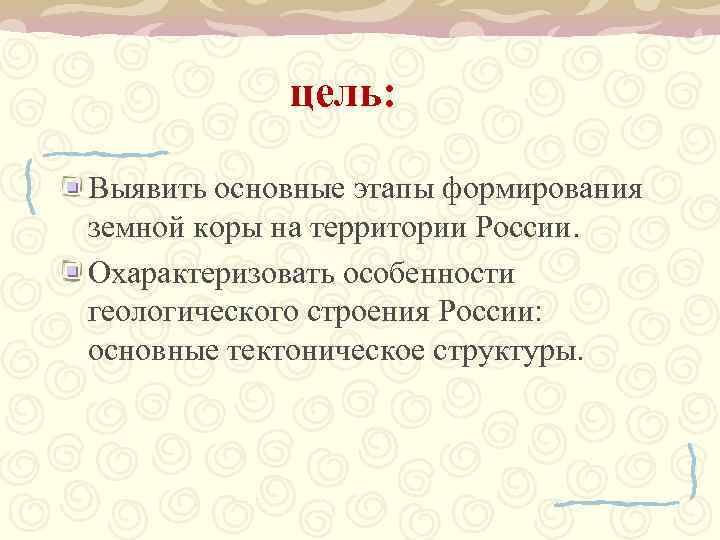 цель:

Выявить основные этапы формирования земной коры на территории России.

Охарактеризовать особенности геологического строения России: основные тектоническое структуры.